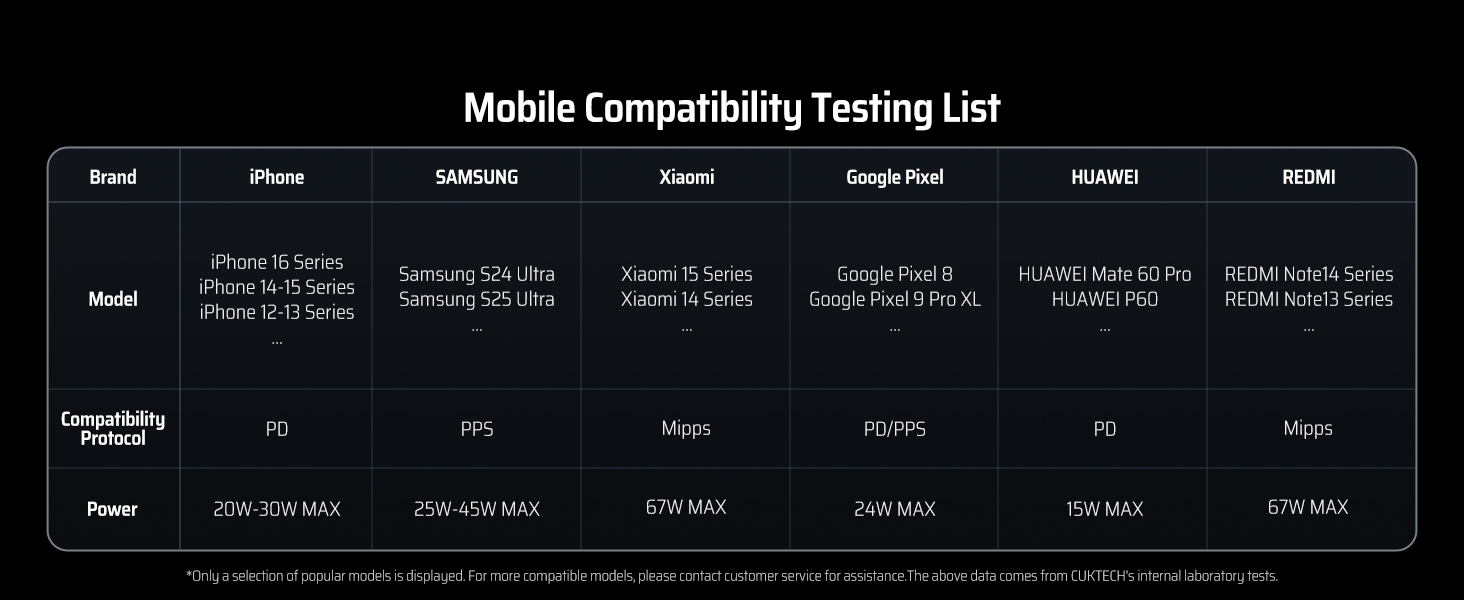 Mobile Compatibility Testing List

| Brand | iPhone | SAMSUNG | Xiaomi | Google Pixel | HUAWEI | REDMI |
|---|---|---|---|---|---|---|
| Model | iPhone 16 Series iPhone 14-15 Series iPhone 12-13 Series ... | Samsung S24 Ultra Samsung S25 Ultra ... | Xiaomi 15 Series Xiaomi 14 Series ... | Google Pixel 8 Google Pixel 9 Pro XL ... | HUAWEI Mate 60 Pro HUAWEI P60 ... | REDMI Note14 Series REDMI Note13 Series ... |
| Compatibility Protocol | PD | PPS | Mipps | PD/PPS | PD | Mipps |
| Power | 20W-30W MAX | 25W-45W MAX | 67W MAX | 24W MAX | 15W MAX | 67W MAX |

*Only a selection of popular models is displayed. For more compatible models, please contact customer service for assistance.The above data comes from CUKTECH's internal laboratory tests.